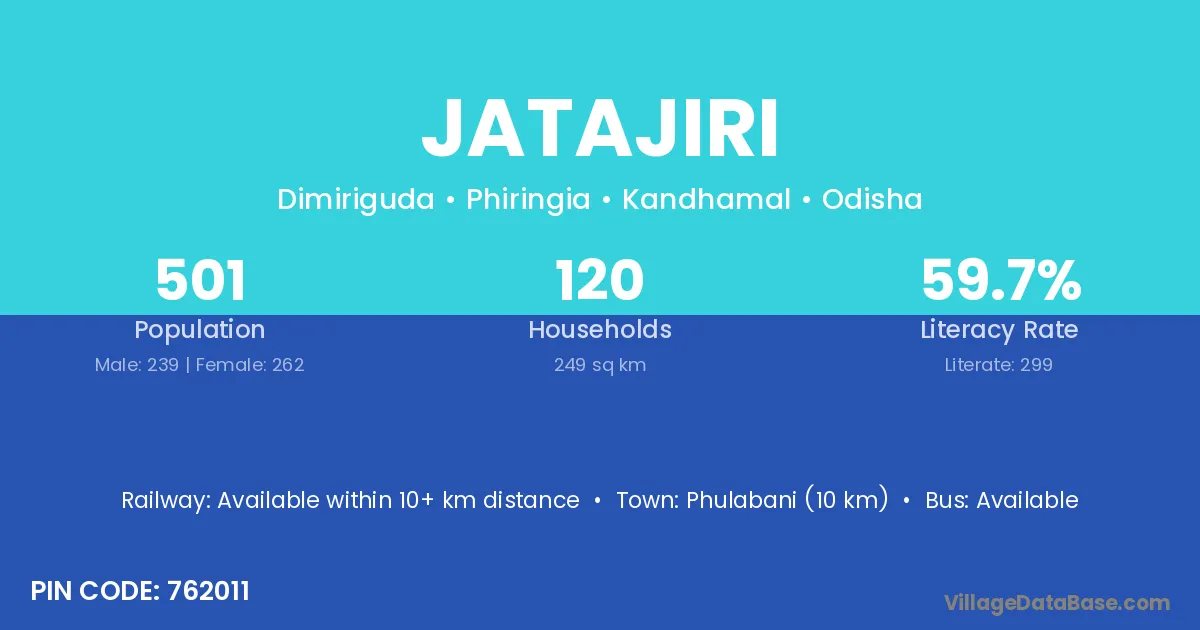 JATAJIRI

Dimiriguda • Phiringia • Kandhamal • Odisha

501
Population
Male: 239 | Female: 262

120
Households
249 sq km

59.7%
Literacy Rate
Literate: 299

Railway: Available within 10+ km distance • Town: Phulabani (10 km) • Bus: Available

PIN CODE: 762011

VillageDataBase.com